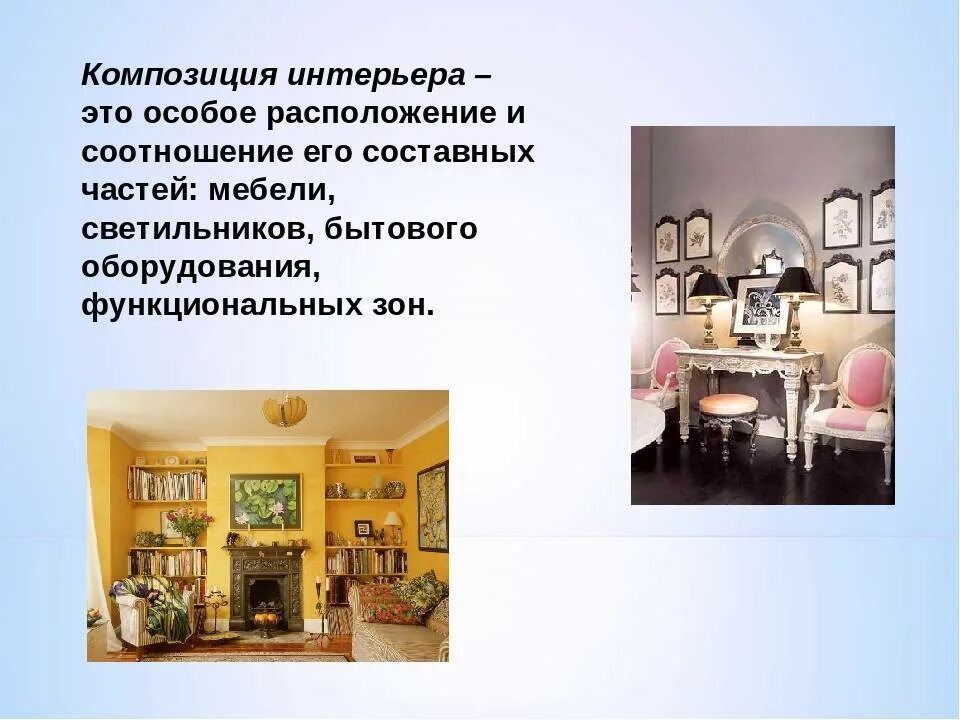 Композиция интерьера – это особое расположение и соотношение его составных частей: мебели, светильников, бытового оборудования, функциональных зон.